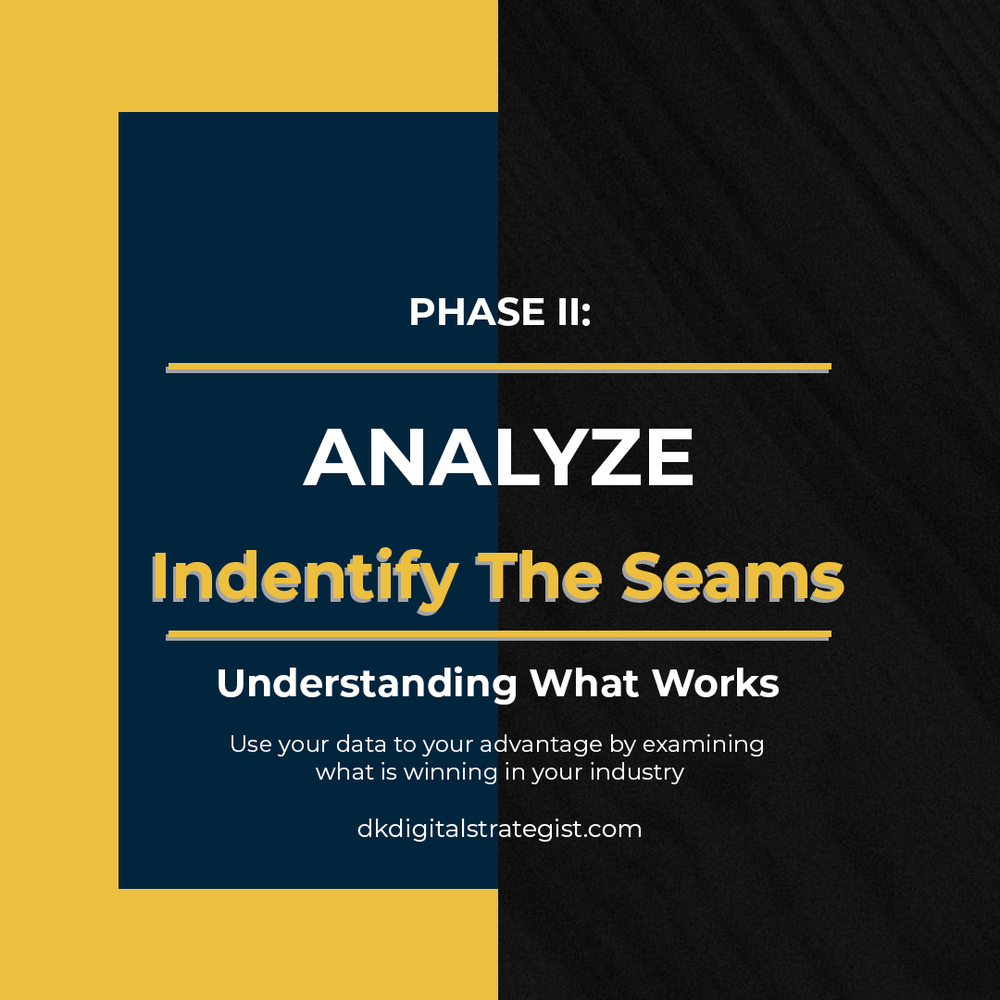 PHASE II:

ANALYZE

Indentify The Seams

Understanding What Works

Use your data to your advantage by examining what is winning in your industry

dkdigitalstrategist.com